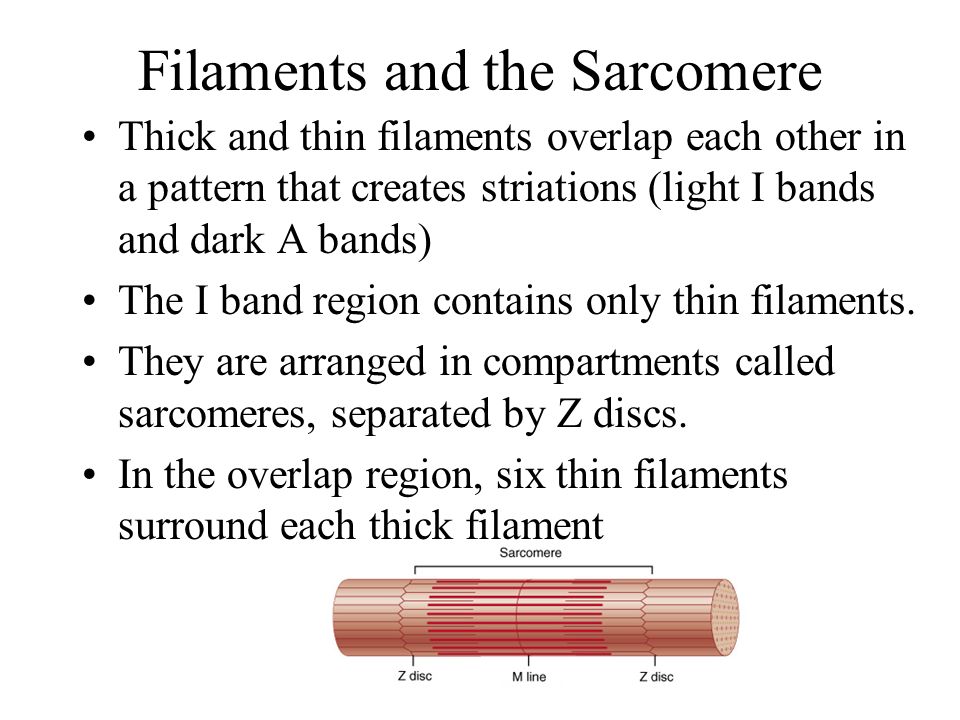 Filaments and the Sarcomere

• Thick and thin filaments overlap each other in a pattern that creates striations (light I bands and dark A bands)

• The I band region contains only thin filaments.

• They are arranged in compartments called sarcomeres, separated by Z discs.

• In the overlap region, six thin filaments surround each thick filament

Sarcomere

Z disc

M line

Z disc